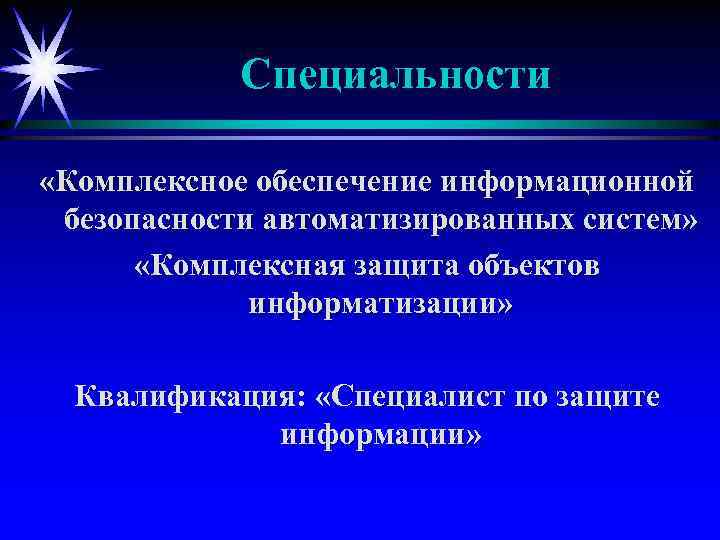 Специальности

«Комплексное обеспечение информационной безопасности автоматизированных систем»

«Комплексная защита объектов информатизации»

Квалификация: «Специалист по защите информации»